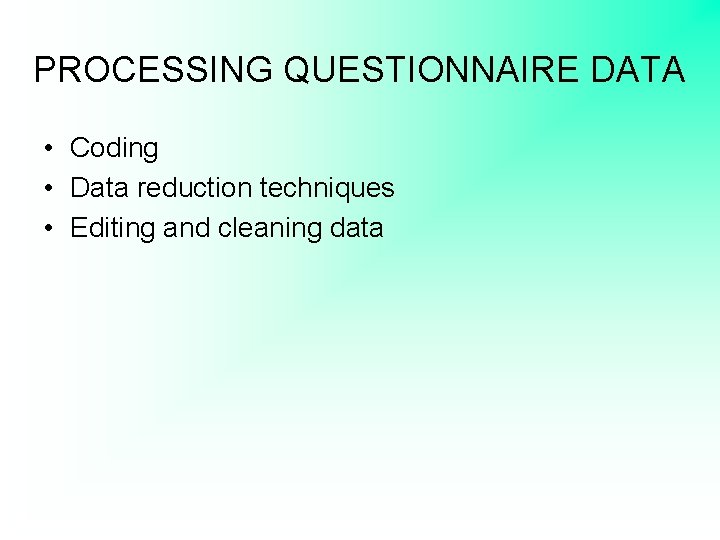 PROCESSING QUESTIONNAIRE DATA

• Coding
• Data reduction techniques
• Editing and cleaning data